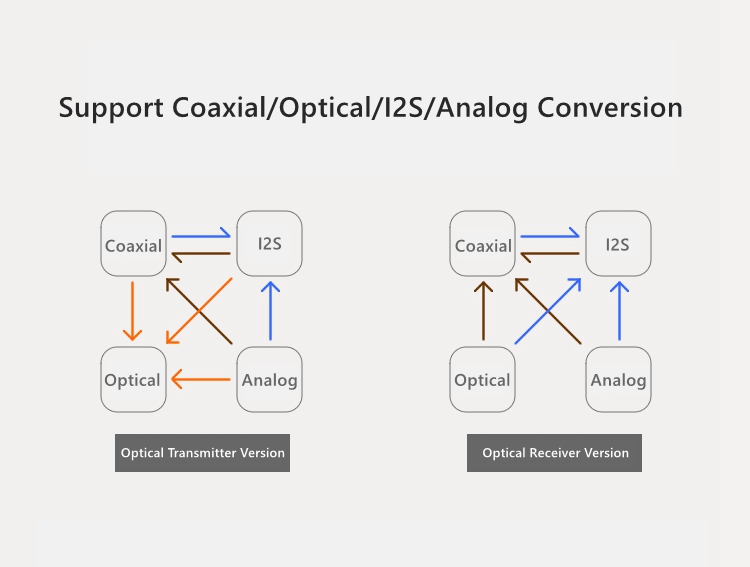 Support Coaxial/Optical/I2S/Analog Conversion

Coaxial

I2S

Optical

Analog

Optical Transmitter Version

Coaxial

I2S

Optical

Analog

Optical Receiver Version